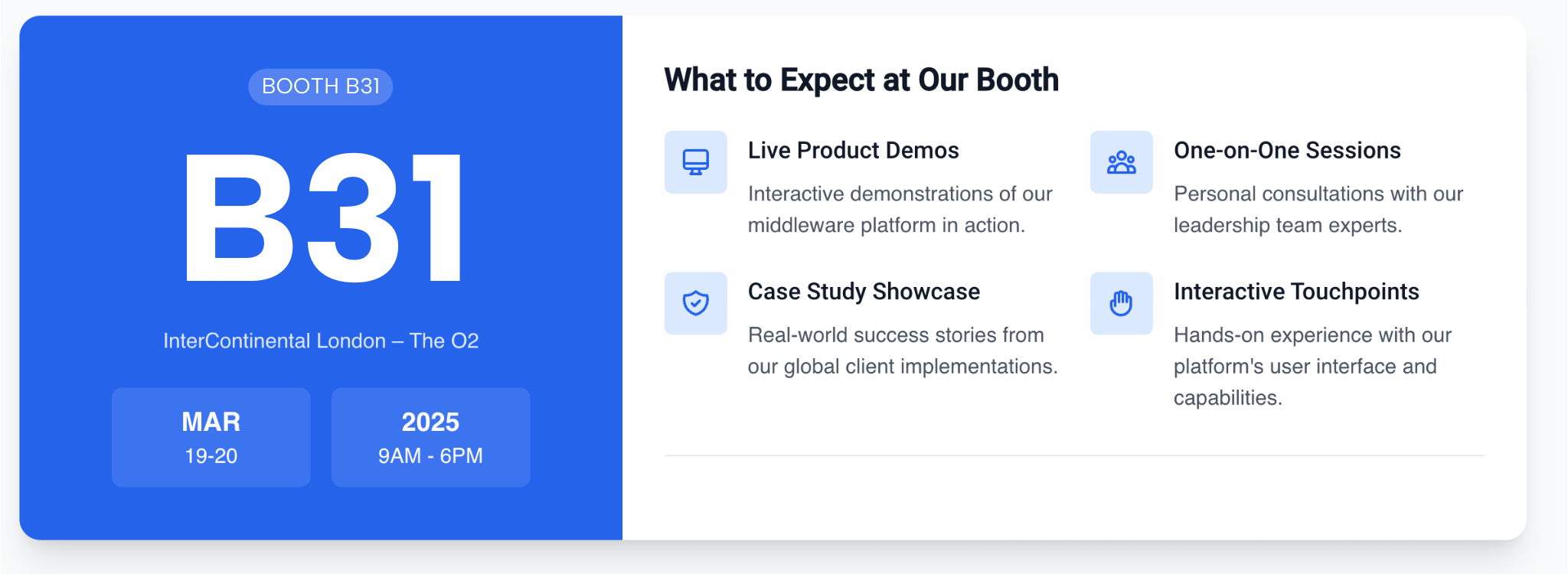 BOOTH B31

B31

InterContinental London – The O2

MAR
19-20

2025
9AM - 6PM

What to Expect at Our Booth

Live Product Demos

Interactive demonstrations of our middleware platform in action.

One-on-One Sessions

Personal consultations with our leadership team experts.

Case Study Showcase

Real-world success stories from our global client implementations.

Interactive Touchpoints

Hands-on experience with our platform's user interface and capabilities.